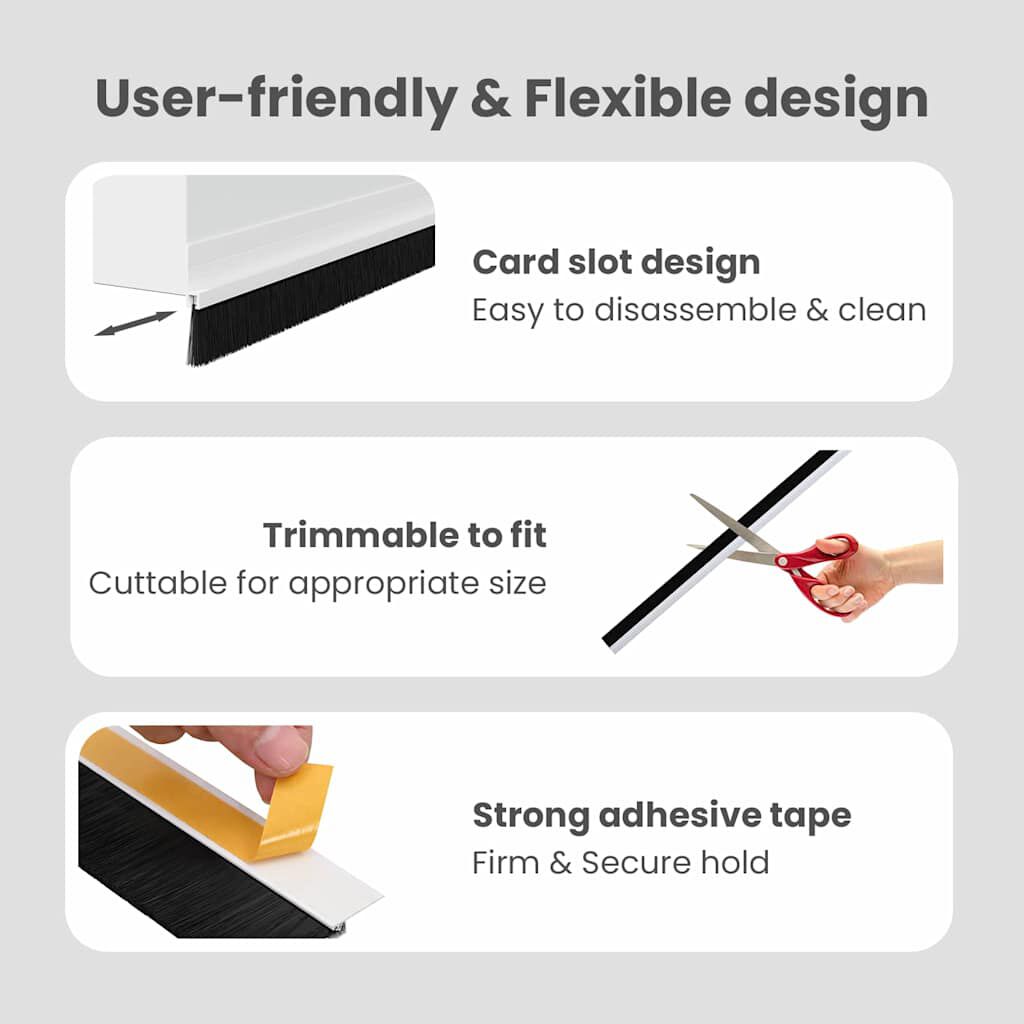 User-friendly & Flexible design

Card slot design
Easy to disassemble & clean

Trimmable to fit
Cuttable for appropriate size

Strong adhesive tape
Firm & Secure hold